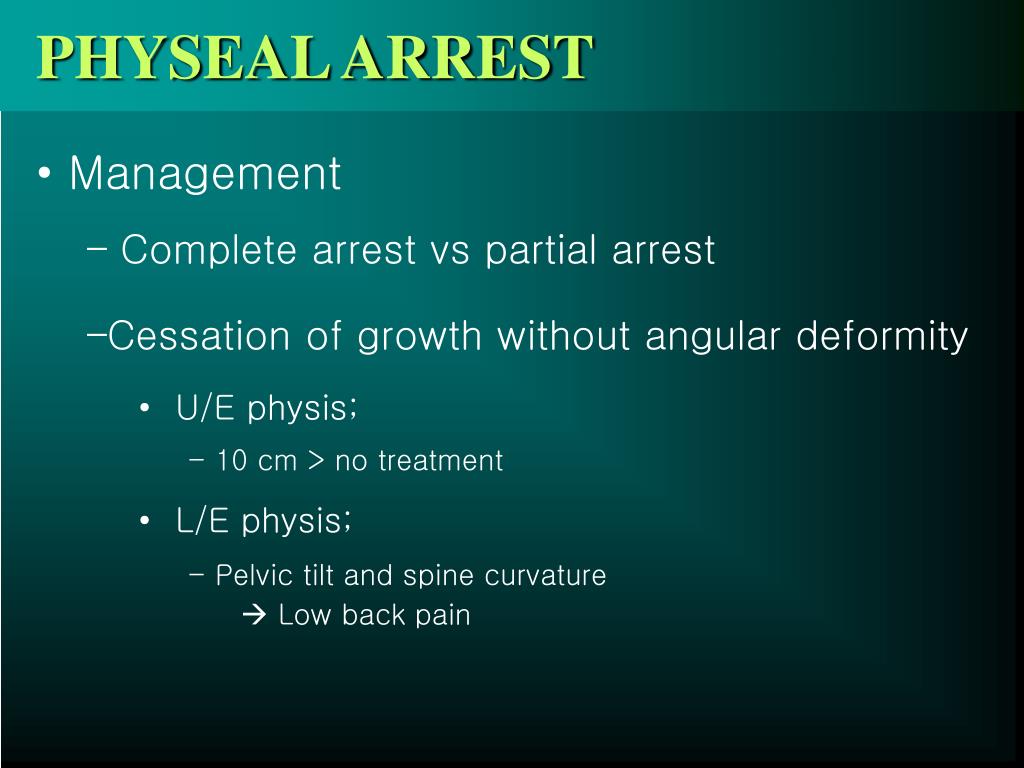 PHYSEAL ARREST

• Management

– Complete arrest vs partial arrest

–Cessation of growth without angular deformity

• U/E physis;

– 10 cm > no treatment

• L/E physis;

– Pelvic tilt and spine curvature
→ Low back pain